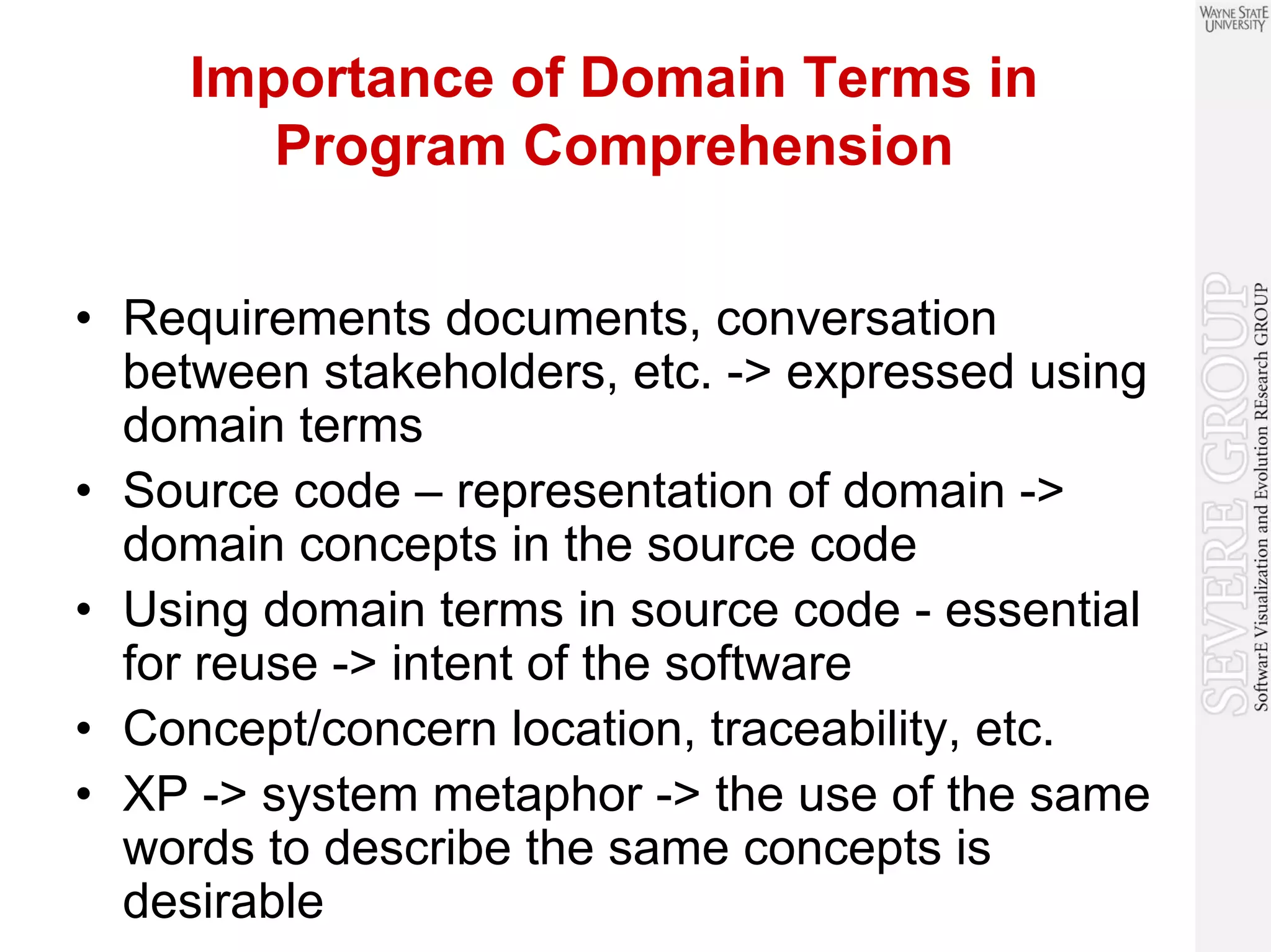 WAYNE STATE UNIVERSITY

Importance of Domain Terms in Program Comprehension

• Requirements documents, conversation between stakeholders, etc. -> expressed using domain terms
• Source code – representation of domain -> domain concepts in the source code
• Using domain terms in source code - essential for reuse -> intent of the software
• Concept/concern location, traceability, etc.
• XP -> system metaphor -> the use of the same words to describe the same concepts is desirable

SEVERE GROUP
SoftwarE Visualization and Evolution REsearch GROUP